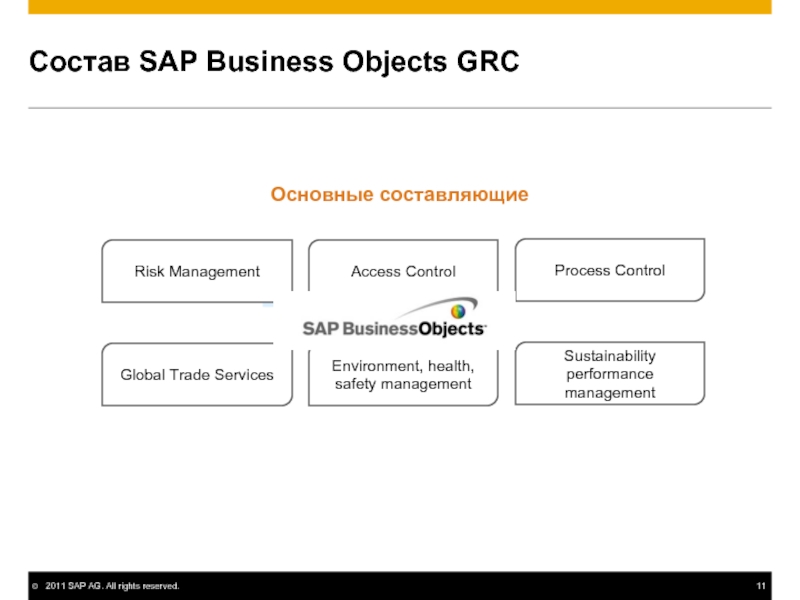 Состав SAP Business Objects GRC

Основные составляющие

Risk Management

Access Control

Process Control

SAP BusinessObjects

Global Trade Services

Environment, health, safety management

Sustainability performance management

© 2011 SAP AG. All rights reserved.

11